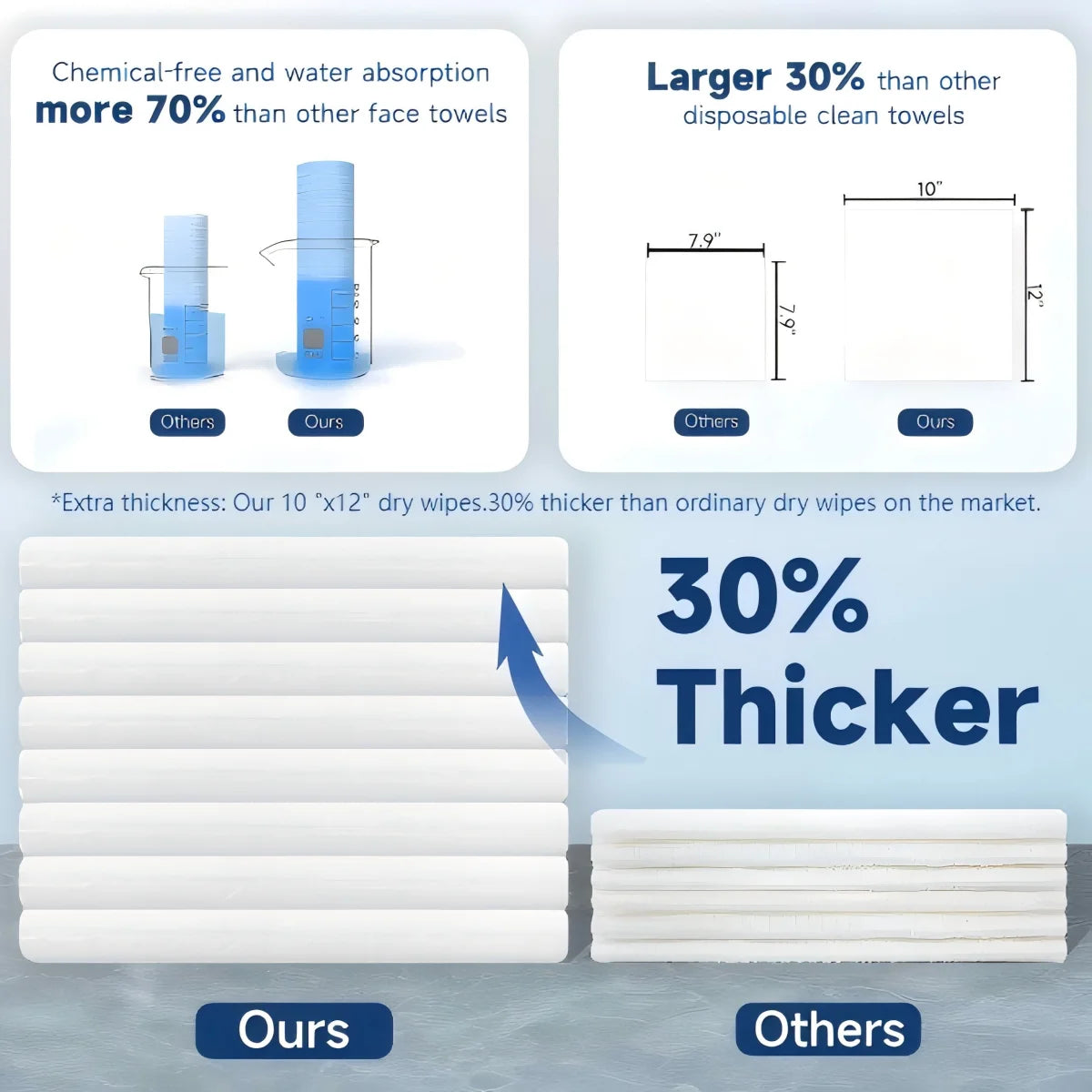 Chemical-free and water absorption more 70% than other face towels

Others

Ours

Larger 30% than other disposable clean towels

7.9"

7.9"

10"

12"

Others

Ours

*Extra thickness: Our 10 "x12" dry wipes.30% thicker than ordinary dry wipes on the market.

30% Thicker

Ours

Others